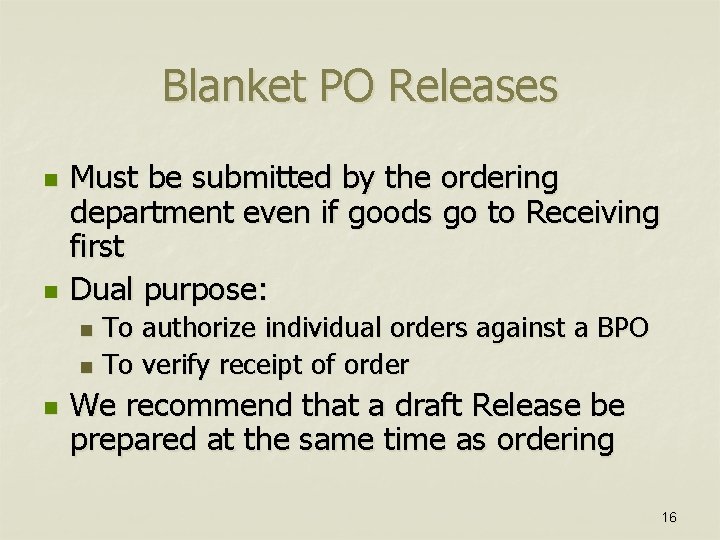 Blanket PO Releases

- Must be submitted by the ordering department even if goods go to Receiving first
- Dual purpose:
  - To authorize individual orders against a BPO
  - To verify receipt of order
- We recommend that a draft Release be prepared at the same time as ordering

16